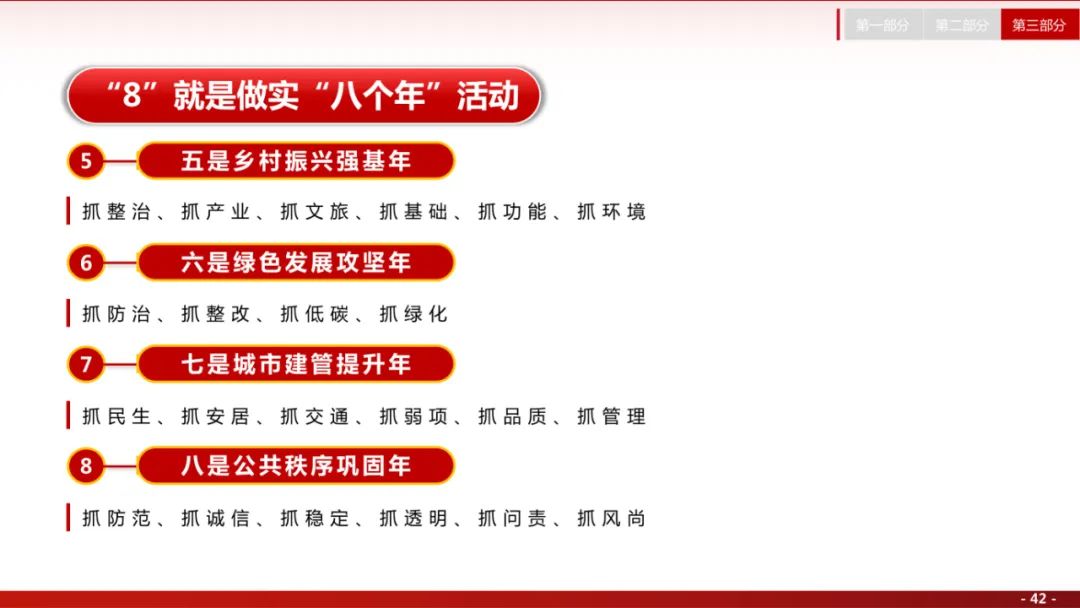 第一部分 第二部分 第三部分

“8”就是做实“八个年”活动

5 五是乡村振兴强基年

抓整治、抓产业、抓文旅、抓基础、抓功能、抓环境

6 六是绿色发展攻坚年

抓防治、抓整改、抓低碳、抓绿化

7 七是城市建管提升年

抓民生、抓安居、抓交通、抓弱项、抓品质、抓管理

8 八是公共秩序巩固年

抓防范、抓诚信、抓稳定、抓透明、抓问责、抓风尚

- 42 -